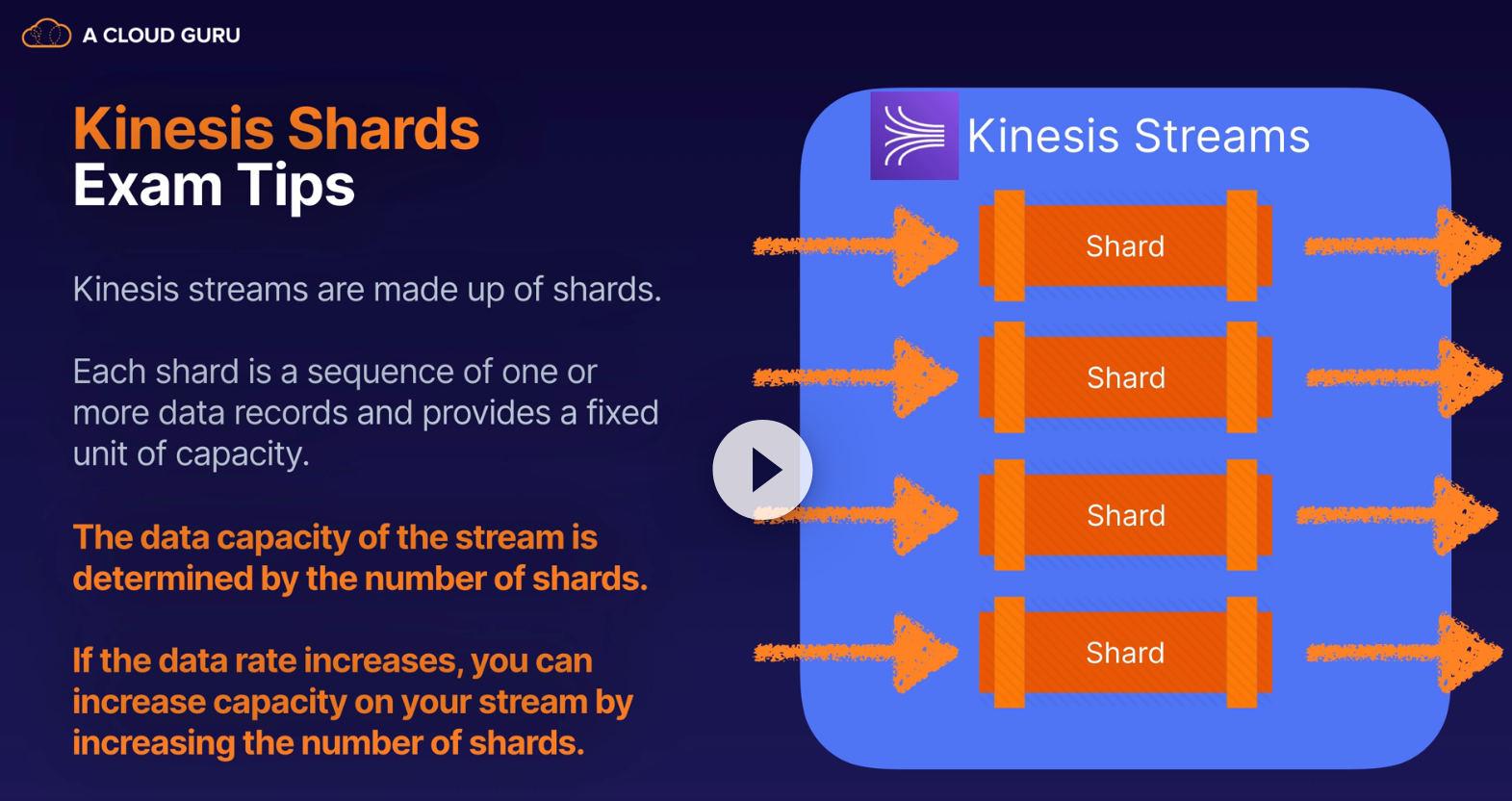 A CLOUD GURU

Kinesis Shards
Exam Tips

Kinesis streams are made up of shards.

Each shard is a sequence of one or more data records and provides a fixed unit of capacity.

The data capacity of the stream is determined by the number of shards.

If the data rate increases, you can increase capacity on your stream by increasing the number of shards.

Kinesis Streams

Shard

Shard

Shard

Shard